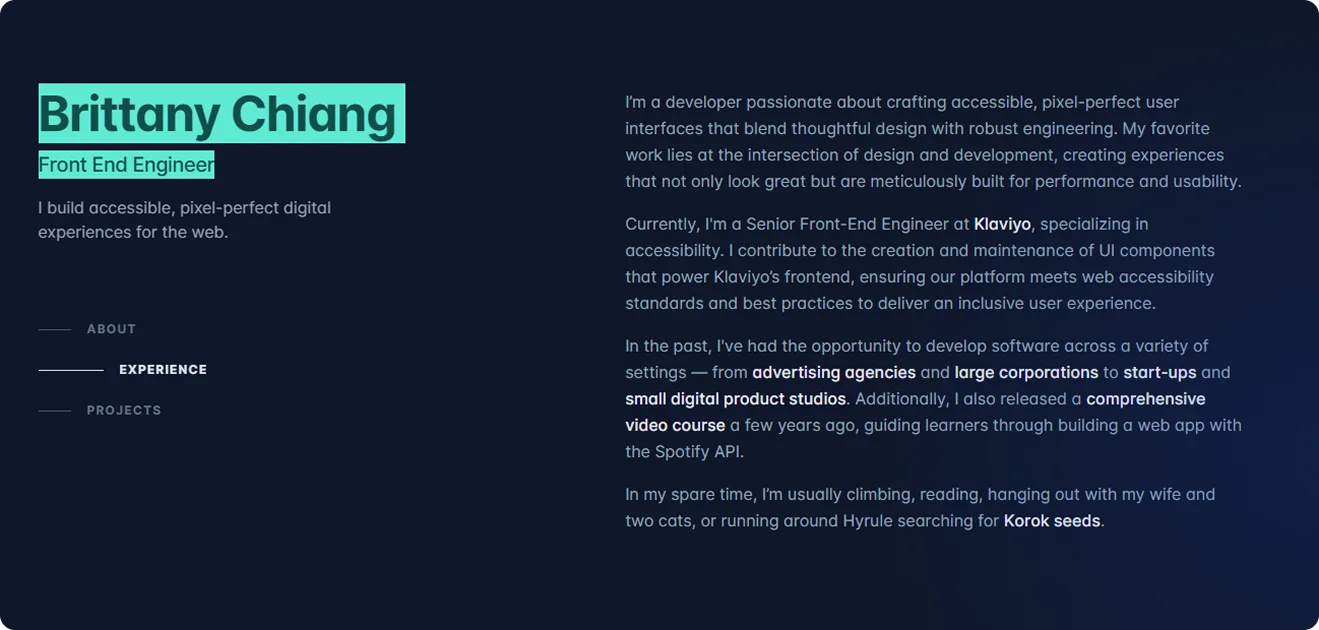 Brittany Chiang

Front End Engineer

I build accessible, pixel-perfect digital experiences for the web.

ABOUT

EXPERIENCE

PROJECTS

I'm a developer passionate about crafting accessible, pixel-perfect user interfaces that blend thoughtful design with robust engineering. My favorite work lies at the intersection of design and development, creating experiences that not only look great but are meticulously built for performance and usability.

Currently, I'm a Senior Front-End Engineer at Klaviyo, specializing in accessibility. I contribute to the creation and maintenance of UI components that power Klaviyo's frontend, ensuring our platform meets web accessibility standards and best practices to deliver an inclusive user experience.

In the past, I've had the opportunity to develop software across a variety of settings — from advertising agencies and large corporations to start-ups and small digital product studios. Additionally, I also released a comprehensive video course a few years ago, guiding learners through building a web app with the Spotify API.

In my spare time, I'm usually climbing, reading, hanging out with my wife and two cats, or running around Hyrule searching for Korok seeds.